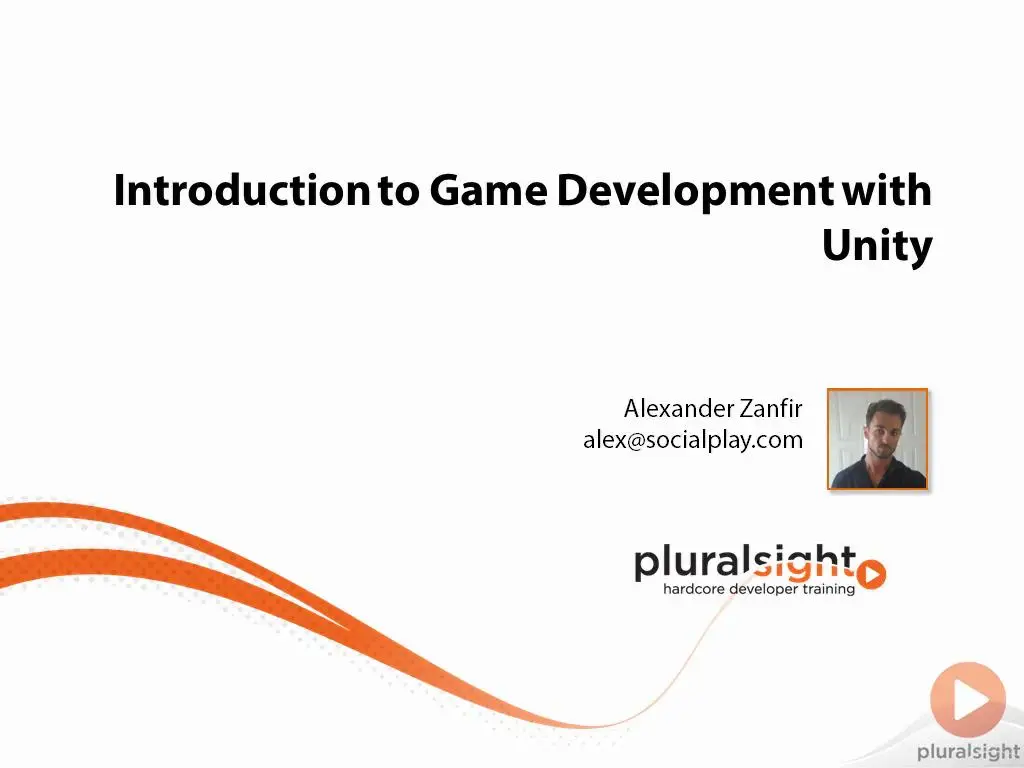 Introduction to Game Development with Unity

Alexander Zanfir
alex@socialplay.com

pluralsight
hardcore developer training

pluralsight